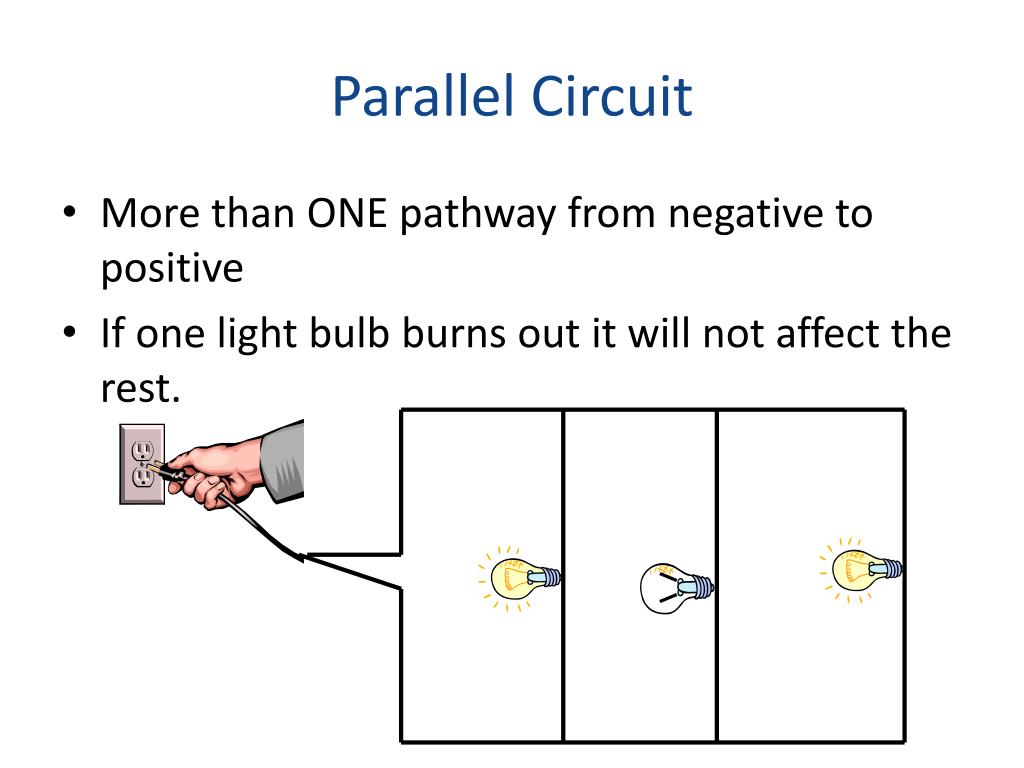 Parallel Circuit

• More than ONE pathway from negative to positive

• If one light bulb burns out it will not affect the rest.